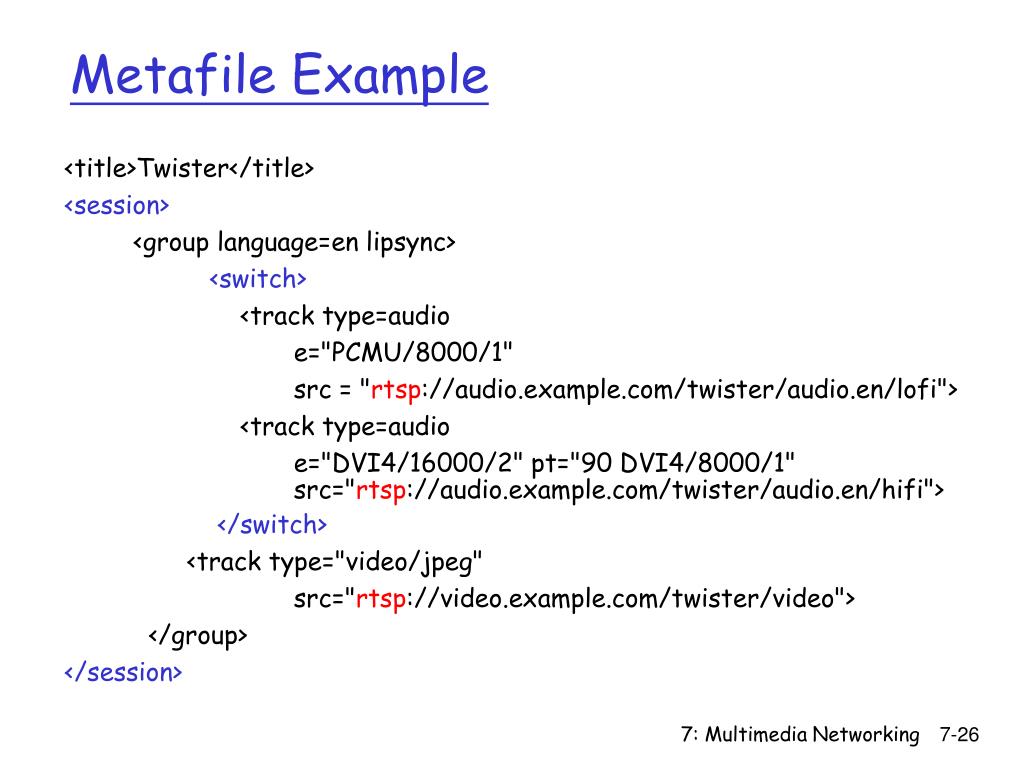 Metafile Example

<title>Twister</title>
<session>
<group language=en lipsync>
<switch>
<track type=audio
e="PCMU/8000/1"
src = "rtsp://audio.example.com/twister/audio.en/lofi">
<track type=audio
e="DVI4/16000/2" pt="90 DVI4/8000/1"
src="rtsp://audio.example.com/twister/audio.en/hifi">
</switch>
<track type="video/jpeg"
src="rtsp://video.example.com/twister/video">
</group>
</session>

7: Multimedia Networking 7-26